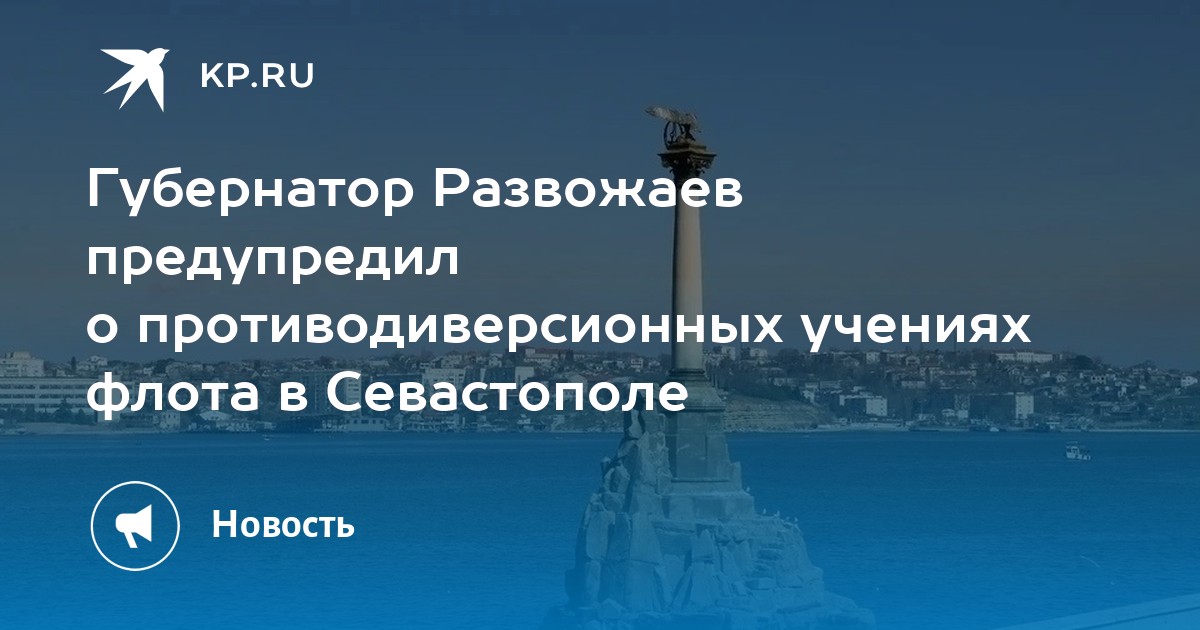 KP.RU

Губернатор Развожаев предупредил о противодиверсионных учениях флота в Севастополе

Новость